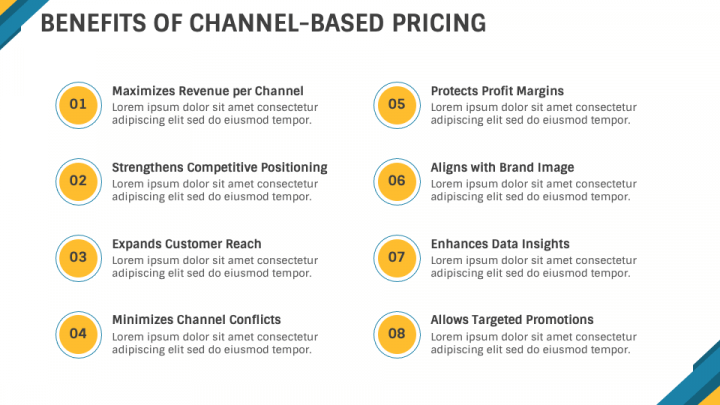 BENEFITS OF CHANNEL-BASED PRICING

01

Maximizes Revenue per Channel
Lorem ipsum dolor sit amet consectetur adipiscing elit sed do eiusmod tempor.

02

Strengthens Competitive Positioning
Lorem ipsum dolor sit amet consectetur adipiscing elit sed do eiusmod tempor.

03

Expands Customer Reach
Lorem ipsum dolor sit amet consectetur adipiscing elit sed do eiusmod tempor.

04

Minimizes Channel Conflicts
Lorem ipsum dolor sit amet consectetur adipiscing elit sed do eiusmod tempor.

05

Protects Profit Margins
Lorem ipsum dolor sit amet consectetur adipiscing elit sed do eiusmod tempor.

06

Aligns with Brand Image
Lorem ipsum dolor sit amet consectetur adipiscing elit sed do eiusmod tempor.

07

Enhances Data Insights
Lorem ipsum dolor sit amet consectetur adipiscing elit sed do eiusmod tempor.

08

Allows Targeted Promotions
Lorem ipsum dolor sit amet consectetur adipiscing elit sed do eiusmod tempor.